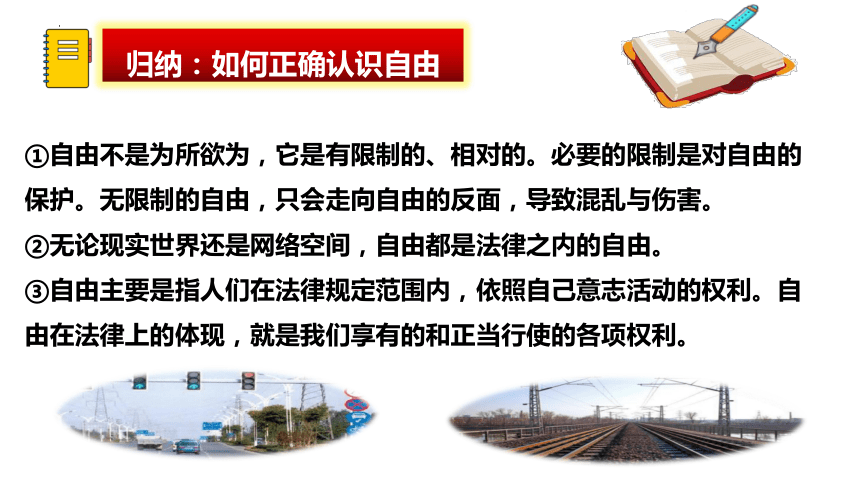 归纳：如何正确认识自由

①自由不是为所欲为，它是有限制的、相对的。必要的限制是对自由的保护。无限制的自由，只会走向自由的反面，导致混乱与伤害。

②无论现实世界还是网络空间，自由都是法律之内的自由。

③自由主要是指人们在法律规定范围内，依照自己意志活动的权利。自由在法律上的体现，就是我们享有的和正当行使的各项权利。